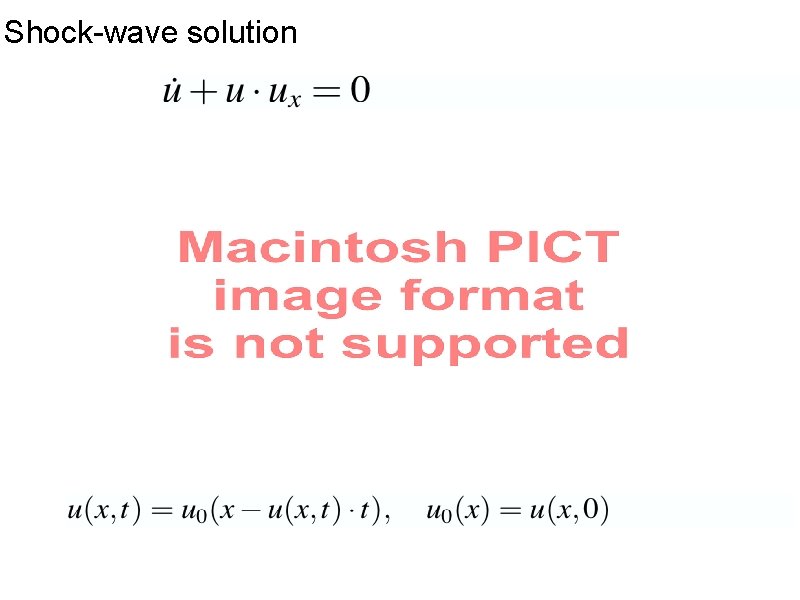 Shock-wave solution

$\dot{u} + u \cdot u_x = 0$

Macintosh PICT image format is not supported

$u(x,t) = u_0(x - u(x,t) \cdot t), \quad u_0(x) = u(x,0)$